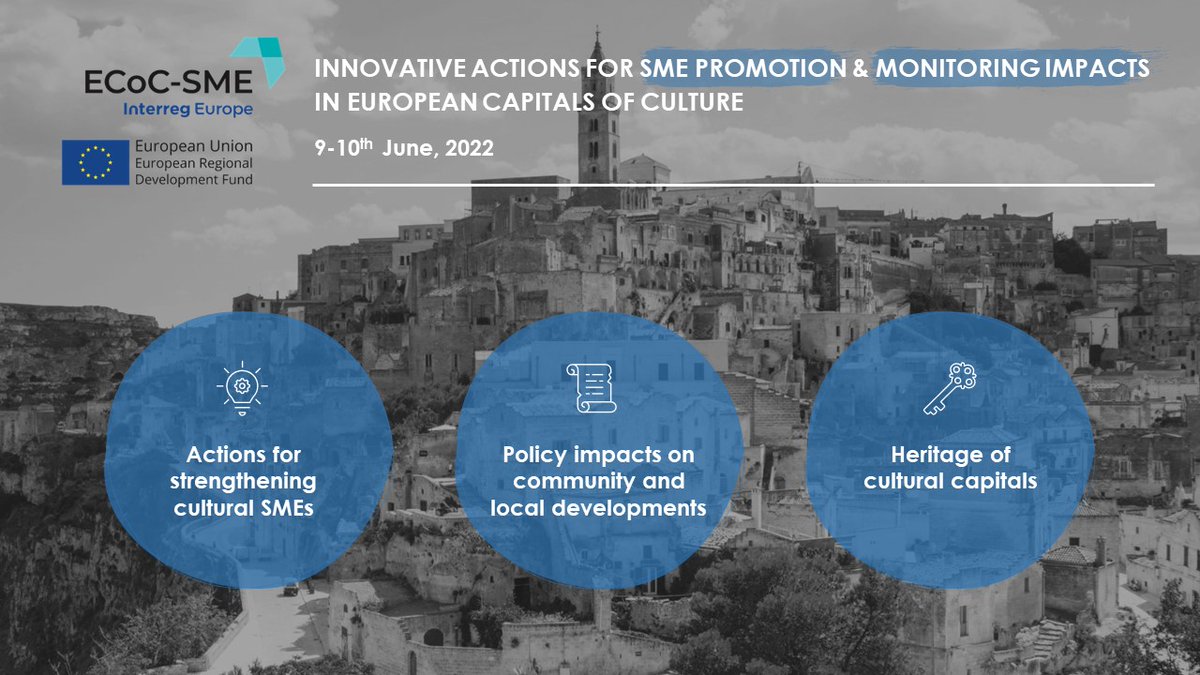 ECoC-SME
Interreg Europe

European Union
European Regional Development Fund

INNOVATIVE ACTIONS FOR SME PROMOTION & MONITORING IMPACTS IN EUROPEAN CAPITALS OF CULTURE

9-10$^{th}$ June, 2022

Actions for strengthening cultural SMEs

Policy impacts on community and local developments

Heritage of cultural capitals